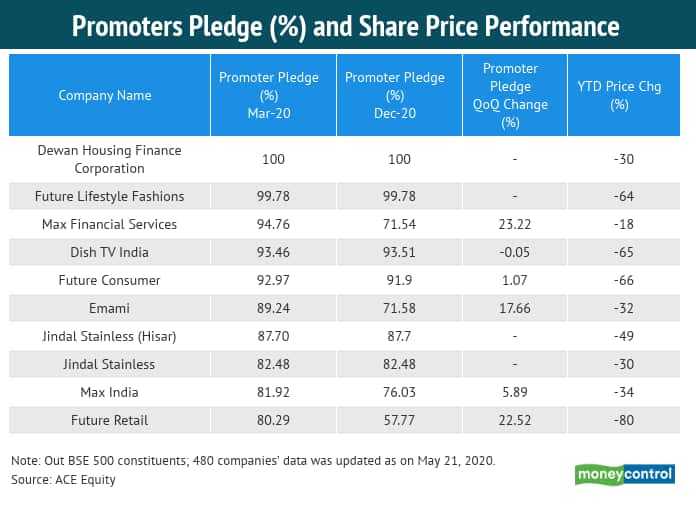 Promoters Pledge (%) and Share Price Performance

| Company Name | Promoter Pledge (%) Mar-20 | Promoter Pledge (%) Dec-20 | Promoter Pledge QoQ Change (%) | YTD Price Chg (%) |
|---|---|---|---|---|
| Dewan Housing Finance Corporation | 100 | 100 | - | -30 |
| Future Lifestyle Fashions | 99.78 | 99.78 | - | -64 |
| Max Financial Services | 94.76 | 71.54 | 23.22 | -18 |
| Dish TV India | 93.46 | 93.51 | -0.05 | -65 |
| Future Consumer | 92.97 | 91.9 | 1.07 | -66 |
| Emami | 89.24 | 71.58 | 17.66 | -32 |
| Jindal Stainless (Hisar) | 87.70 | 87.7 | - | -49 |
| Jindal Stainless | 82.48 | 82.48 | - | -30 |
| Max India | 81.92 | 76.03 | 5.89 | -34 |
| Future Retail | 80.29 | 57.77 | 22.52 | -80 |

Note: Out BSE 500 constituents; 480 companies' data was updated as on May 21, 2020.
Source: ACE Equity

moneycontrol